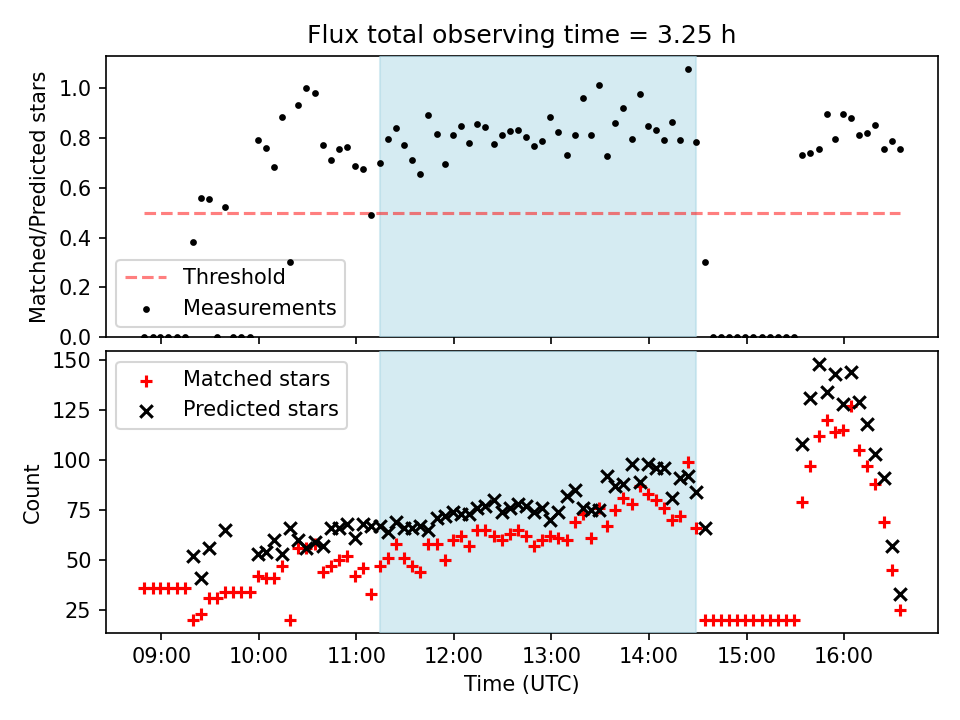 Flux total observing time = 3.25 h

Matched/Predicted stars

1.0
0.8
0.6
0.4
0.2
0.0

Threshold
Measurements

Count

150
125
100
75
50
25

Matched stars
Predicted stars

09:00 10:00 11:00 12:00 13:00 14:00 15:00 16:00

Time (UTC)